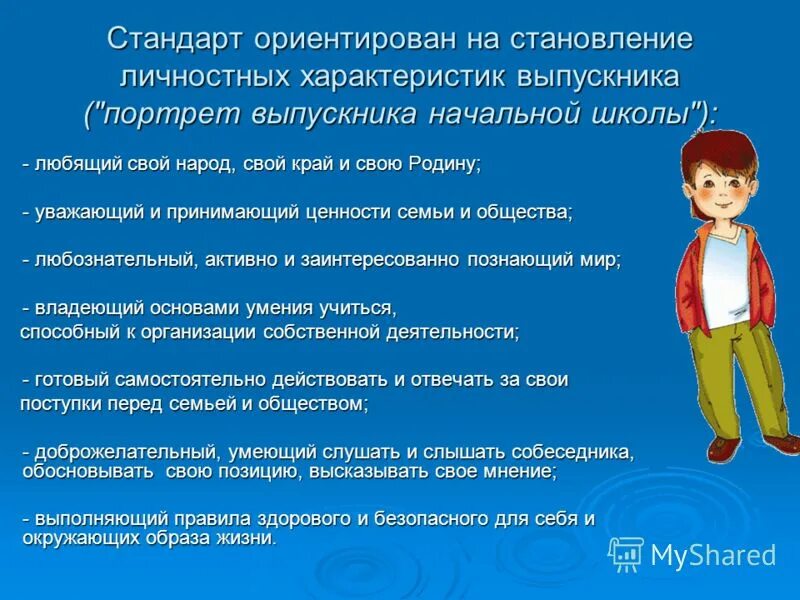 Стандарт ориентирован на становление личностных характеристик выпускника ("портрет выпускника начальной школы"):

- любящий свой народ, свой край и свою Родину;

- уважающий и принимающий ценности семьи и общества;

- любознательный, активно и заинтересованно познающий мир;

- владеющий основами умения учиться, способный к организации собственной деятельности;

- готовый самостоятельно действовать и отвечать за свои поступки перед семьей и обществом;

- доброжелательный, умеющий слушать и слышать собеседника, обосновывать свою позицию, высказывать свое мнение;

- выполняющий правила здорового и безопасного для себя и окружающих образа жизни.

MyShared